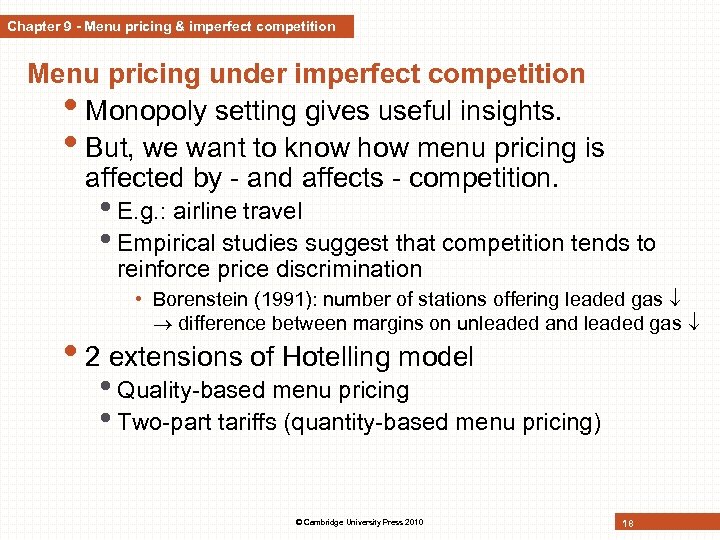 Chapter 9 - Menu pricing & imperfect competition

Menu pricing under imperfect competition

• Monopoly setting gives useful insights.

• But, we want to know how menu pricing is affected by - and affects - competition.

• E.g.: airline travel

• Empirical studies suggest that competition tends to reinforce price discrimination

• Borenstein (1991): number of stations offering leaded gas $\downarrow$ $\rightarrow$ difference between margins on unleaded and leaded gas $\downarrow$

• 2 extensions of Hotelling model

• Quality-based menu pricing

• Two-part tariffs (quantity-based menu pricing)

© Cambridge University Press 2010

18